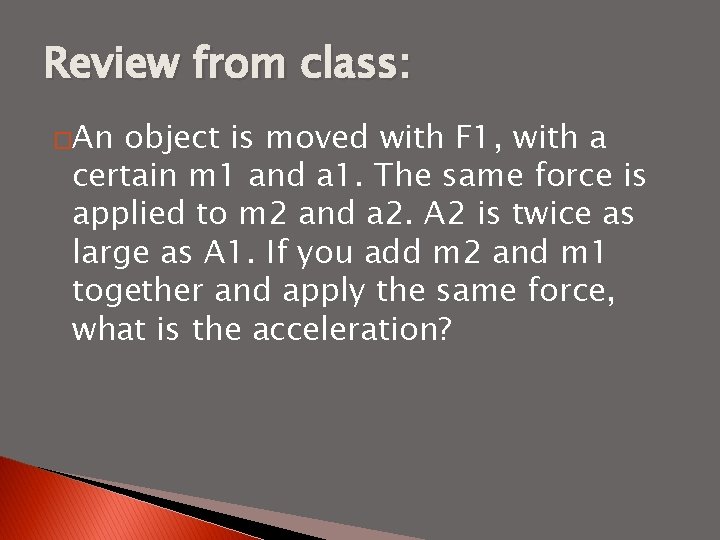 Review from class:

An object is moved with F1, with a certain m1 and a1. The same force is applied to m2 and a2. A2 is twice as large as A1. If you add m2 and m1 together and apply the same force, what is the acceleration?